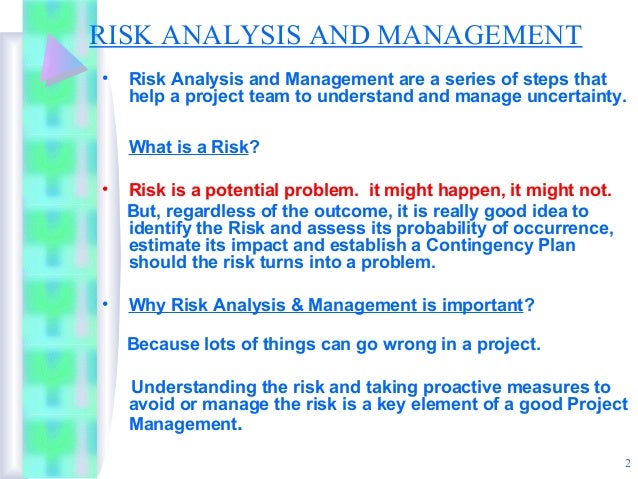 RISK ANALYSIS AND MANAGEMENT

• Risk Analysis and Management are a series of steps that help a project team to understand and manage uncertainty.

What is a Risk?

• Risk is a potential problem. it might happen, it might not.
But, regardless of the outcome, it is really good idea to identify the Risk and assess its probability of occurrence, estimate its impact and establish a Contingency Plan should the risk turns into a problem.

• Why Risk Analysis & Management is important?

Because lots of things can go wrong in a project.

Understanding the risk and taking proactive measures to avoid or manage the risk is a key element of a good Project Management.

2